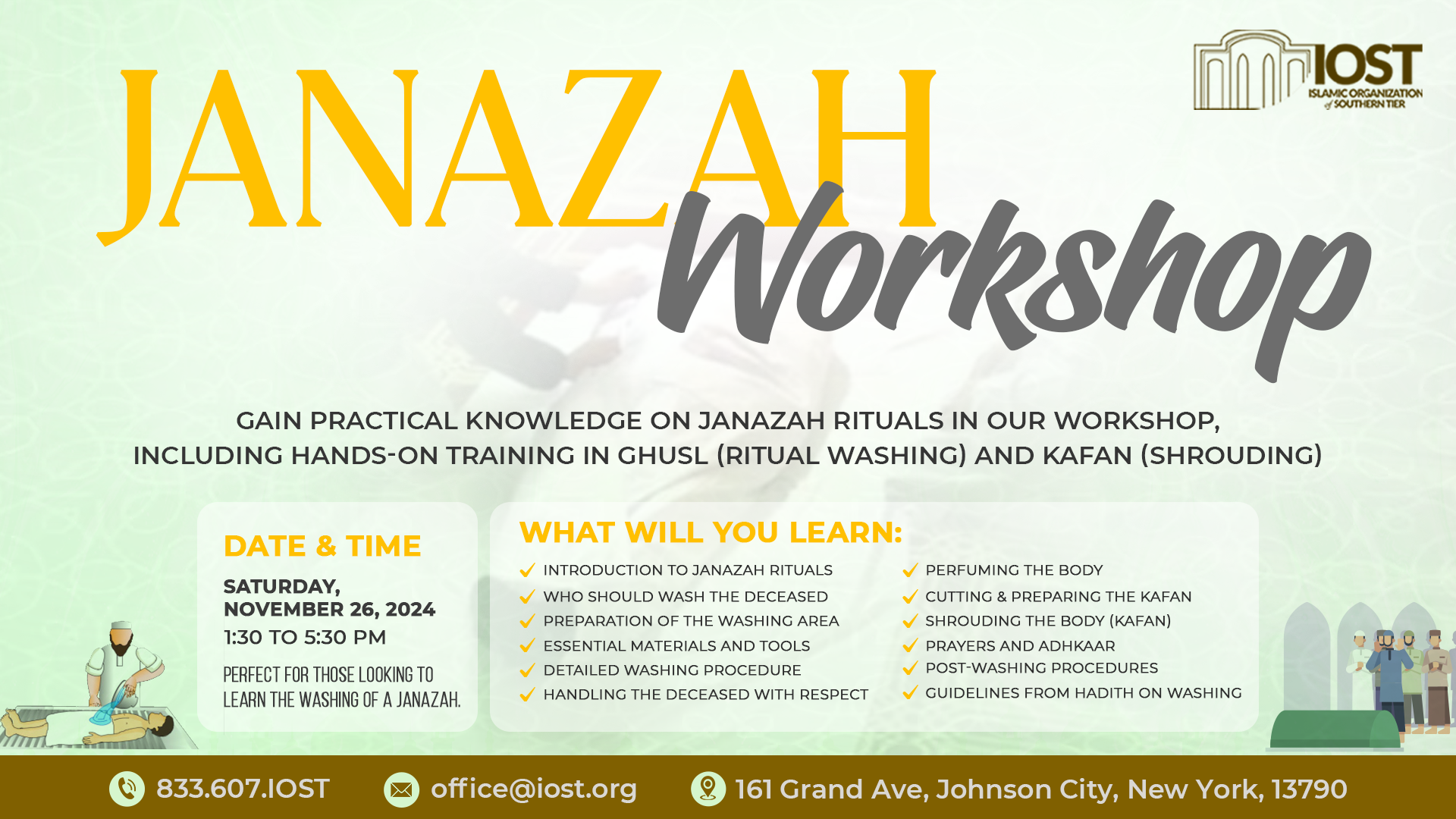 IOST
ISLAMIC ORGANIZATION of SOUTHERN TIER

JANAZAH Workshop

GAIN PRACTICAL KNOWLEDGE ON JANAZAH RITUALS IN OUR WORKSHOP, INCLUDING HANDS-ON TRAINING IN GHUSL (RITUAL WASHING) AND KAFAN (SHROUDING)

DATE & TIME

SATURDAY, NOVEMBER 26, 2024
1:30 TO 5:30 PM

PERFECT FOR THOSE LOOKING TO LEARN THE WASHING OF A JANAZAH.

WHAT WILL YOU LEARN:

INTRODUCTION TO JANAZAH RITUALS
WHO SHOULD WASH THE DECEASED
PREPARATION OF THE WASHING AREA
ESSENTIAL MATERIALS AND TOOLS
DETAILED WASHING PROCEDURE
HANDLING THE DECEASED WITH RESPECT

PERFUMING THE BODY
CUTTING & PREPARING THE KAFAN
SHROUDING THE BODY (KAFAN)
PRAYERS AND ADHKAAR
POST-WASHING PROCEDURES
GUIDELINES FROM HADITH ON WASHING

833.607.IOST
office@iost.org
161 Grand Ave, Johnson City, New York, 13790